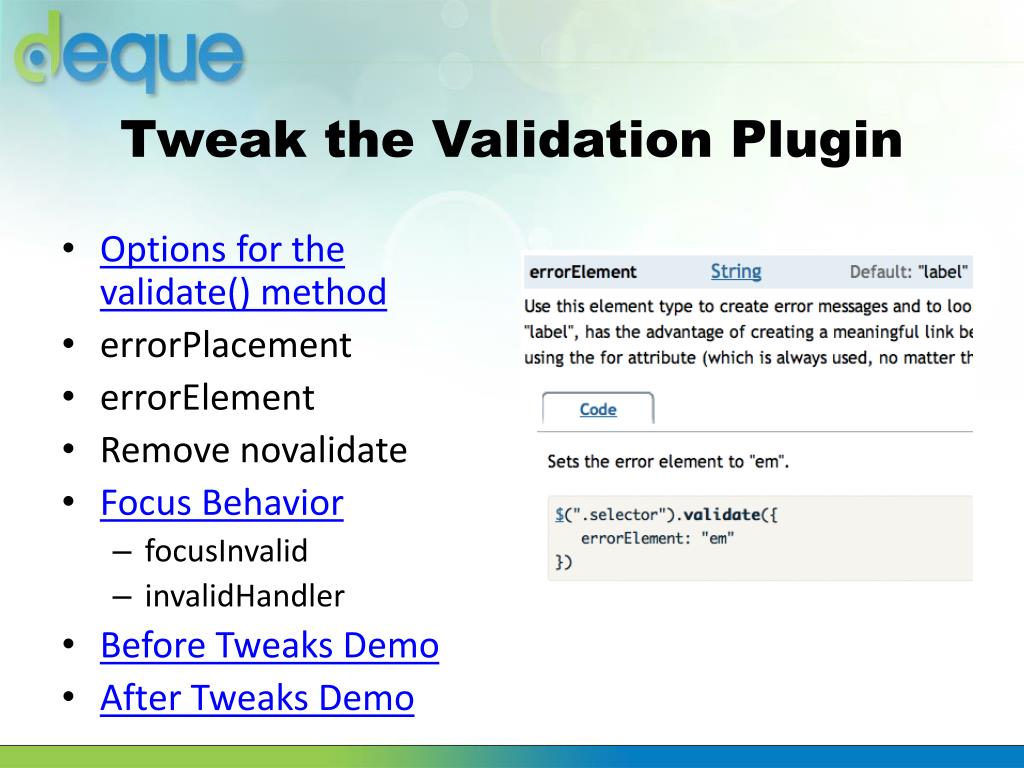 deque

Tweak the Validation Plugin

- Options for the validate() method
- errorPlacement
- errorElement
- Remove novalidate
- Focus Behavior
  – focusInvalid
  – invalidHandler
- Before Tweaks Demo
- After Tweaks Demo

errorElement String Default: "label"

Use this element type to create error messages and to loo "label", has the advantage of creating a meaningful link be using the for attribute (which is always used, no matter th

Code

Sets the error element to "em".

$(".selector").validate({
  errorElement: "em"
})